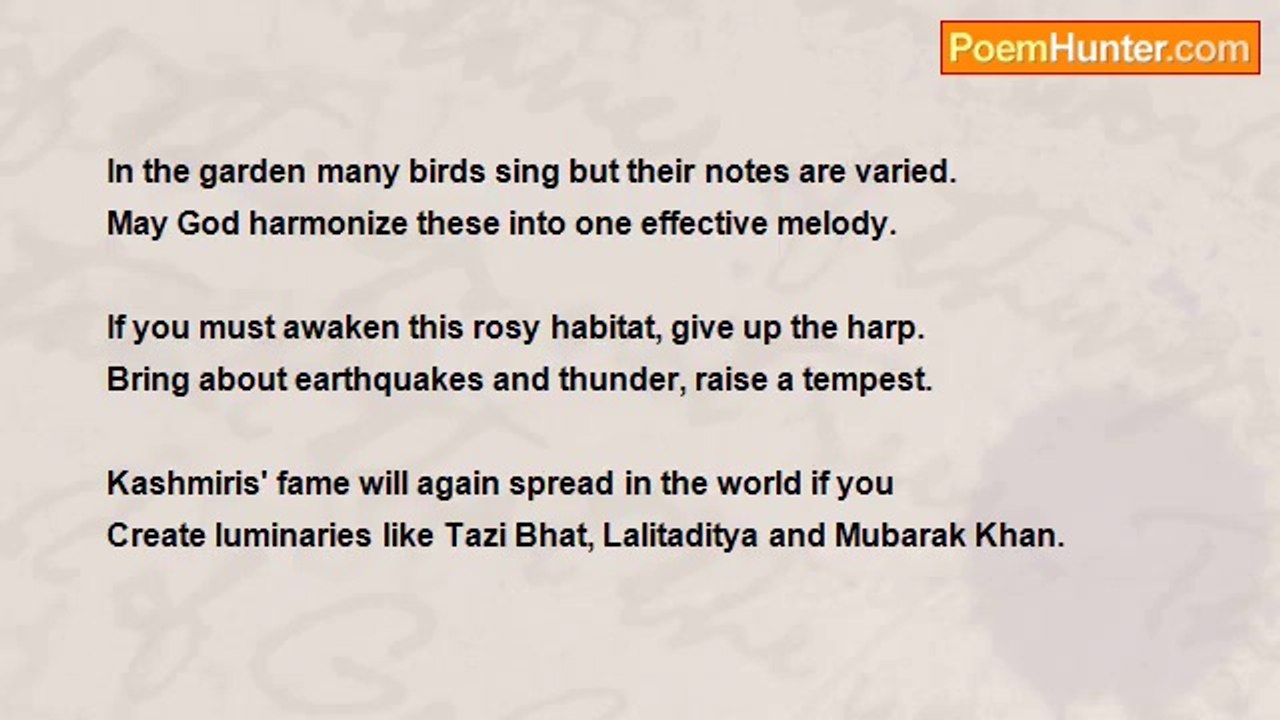 PoemHunter.com

In the garden many birds sing but their notes are varied.
May God harmonize these into one effective melody.

If you must awaken this rosy habitat, give up the harp.
Bring about earthquakes and thunder, raise a tempest.

Kashmiris' fame will again spread in the world if you
Create luminaries like Tazi Bhat, Lalitaditya and Mubarak Khan.